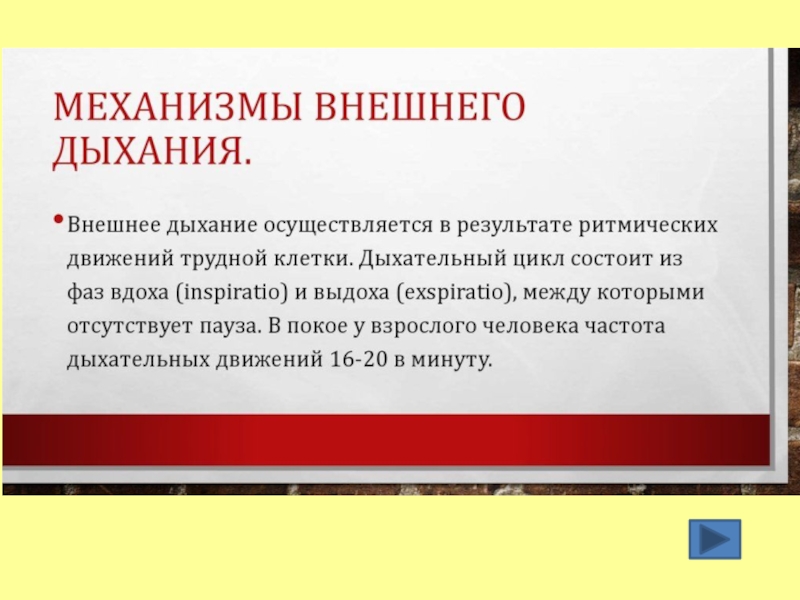 МЕХАНИЗМЫ ВНЕШНЕГО ДЫХАНИЯ.

• Внешнее дыхание осуществляется в результате ритмических движений трудной клетки. Дыхательный цикл состоит из фаз вдоха (inspiratio) и выдоха (exspiratio), между которыми отсутствует пауза. В покое у взрослого человека частота дыхательных движений 16-20 в минуту.